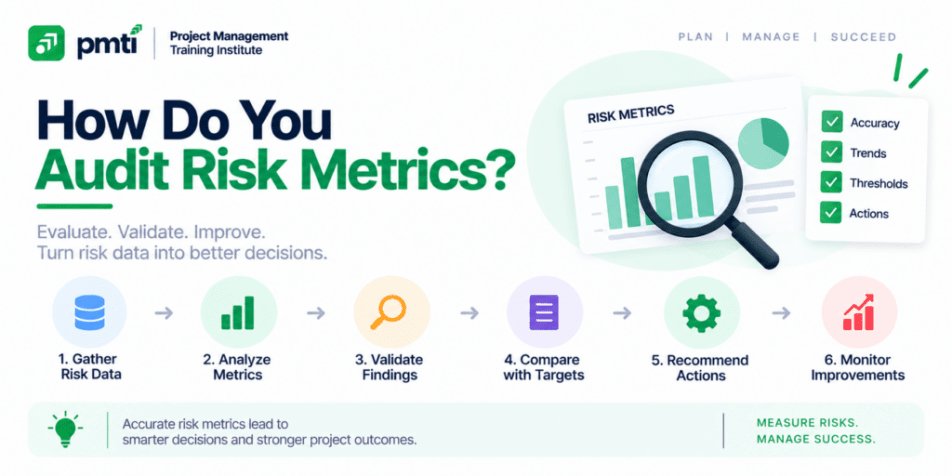 pmti | Project Management Training Institute

PLAN | MANAGE | SUCCEED

How Do You Audit Risk Metrics?

Evaluate. Validate. Improve.
Turn risk data into better decisions.

RISK METRICS

Accuracy
Trends
Thresholds
Actions

1. Gather Risk Data
2. Analyze Metrics
3. Validate Findings
4. Compare with Targets
5. Recommend Actions
6. Monitor Improvements

Accurate risk metrics lead to smarter decisions and stronger project outcomes.

MEASURE RISKS.
MANAGE SUCCESS.